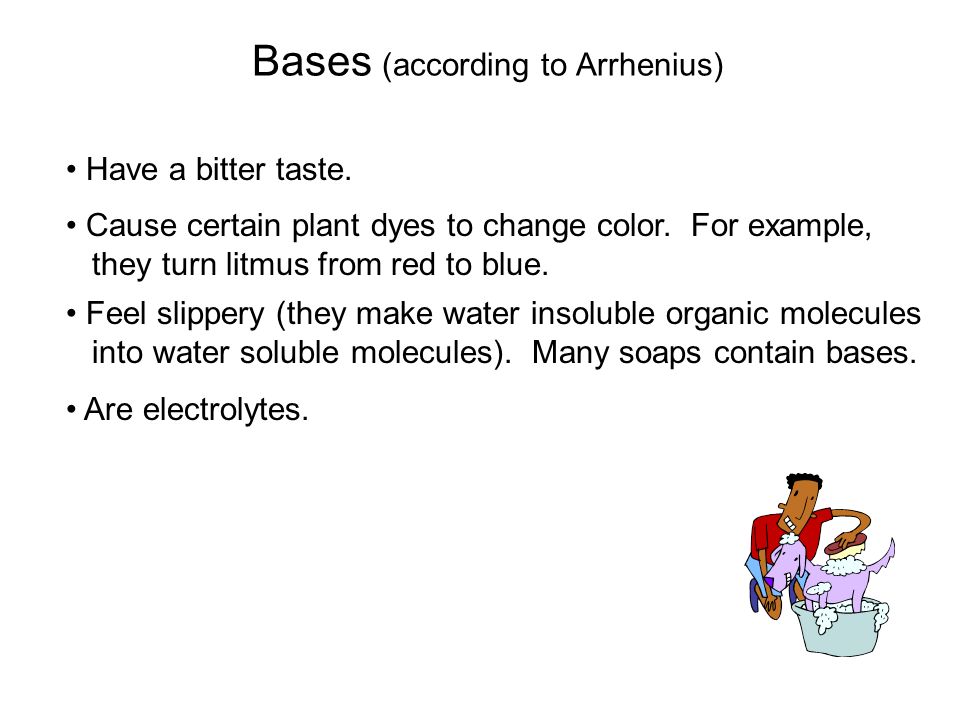 Bases (according to Arrhenius)

• Have a bitter taste.

• Cause certain plant dyes to change color. For example, they turn litmus from red to blue.

• Feel slippery (they make water insoluble organic molecules into water soluble molecules). Many soaps contain bases.

• Are electrolytes.